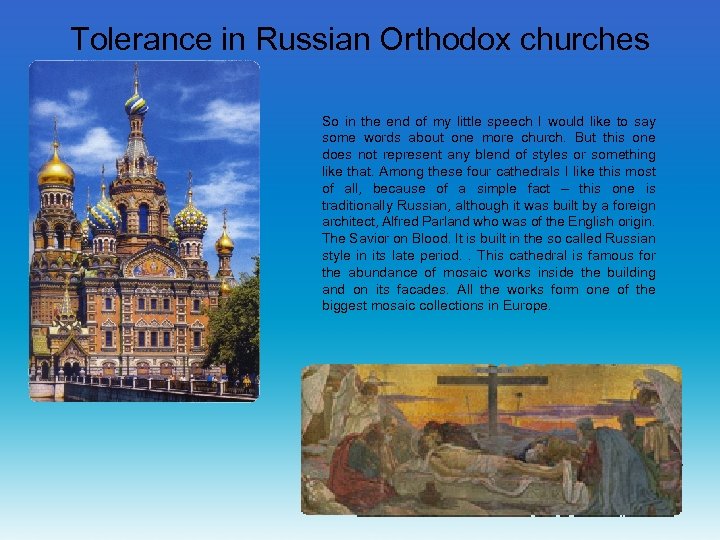 Tolerance in Russian Orthodox churches

So in the end of my little speech I would like to say some words about one more church. But this one does not represent any blend of styles or something like that. Among these four cathedrals I like this most of all, because of a simple fact – this one is traditionally Russian, although it was built by a foreign architect, Alfred Parland who was of the English origin. The Savior on Blood. It is built in the so called Russian style in its late period. . This cathedral is famous for the abundance of mosaic works inside the building and on its facades. All the works form one of the biggest mosaic collections in Europe.